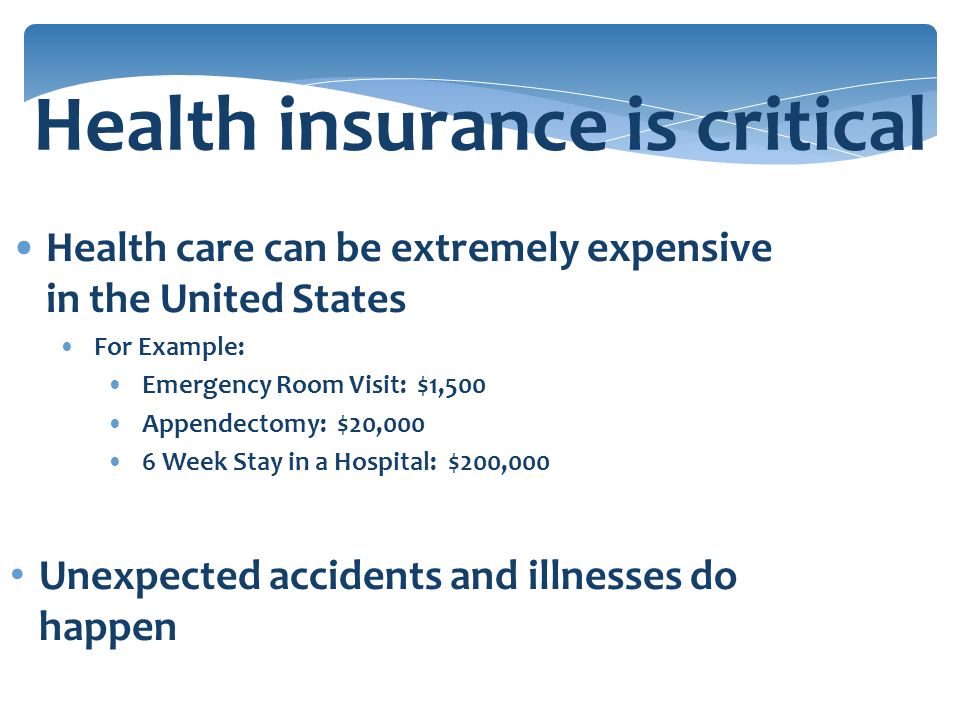 Health insurance is critical

• Health care can be extremely expensive in the United States
  • For Example:
    • Emergency Room Visit: \$1,500
    • Appendectomy: \$20,000
    • 6 Week Stay in a Hospital: \$200,000

• Unexpected accidents and illnesses do happen